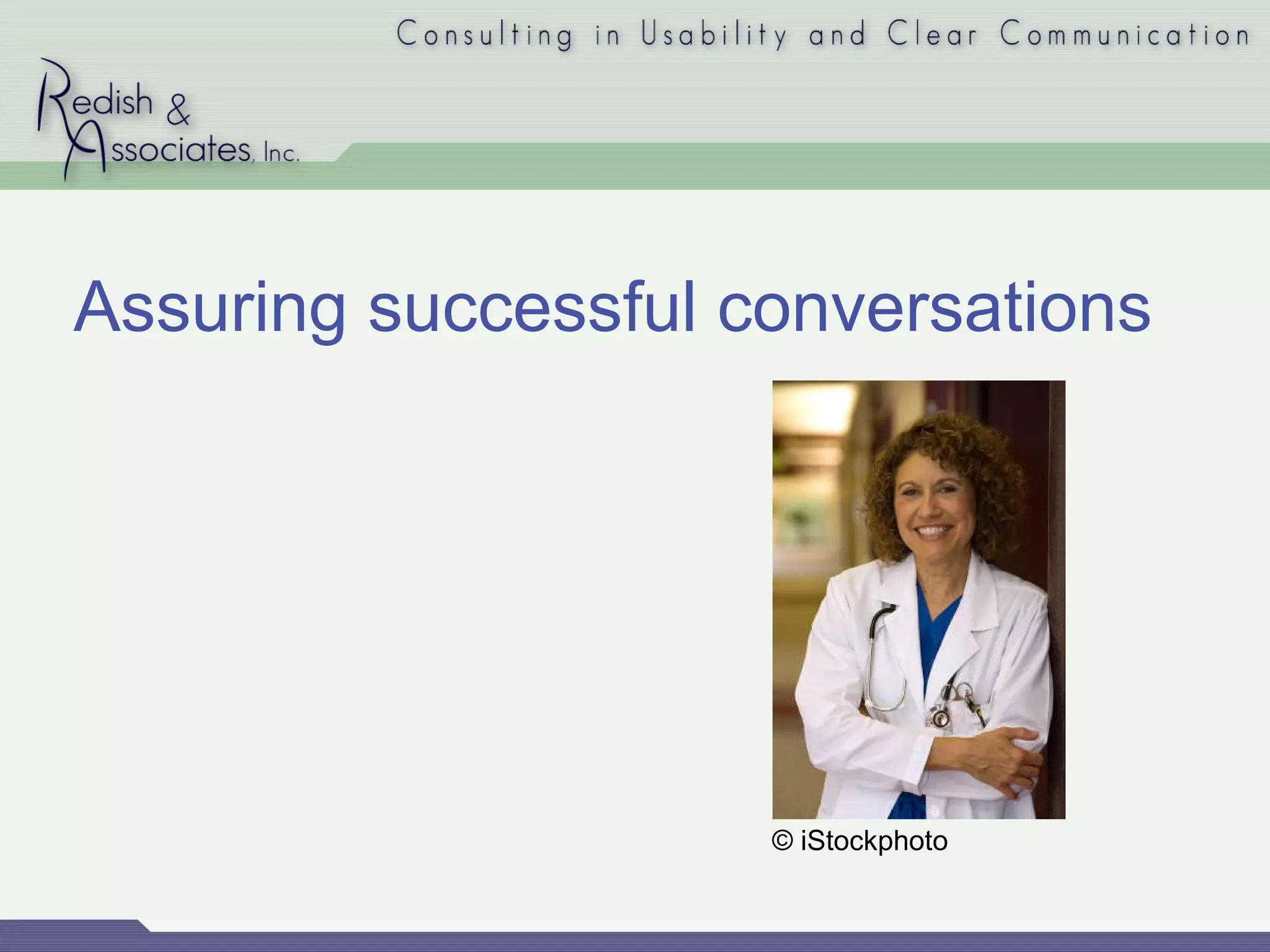 Consulting in Usability and Clear Communication

Redish & Associates, Inc.

Assuring successful conversations

© iStockphoto